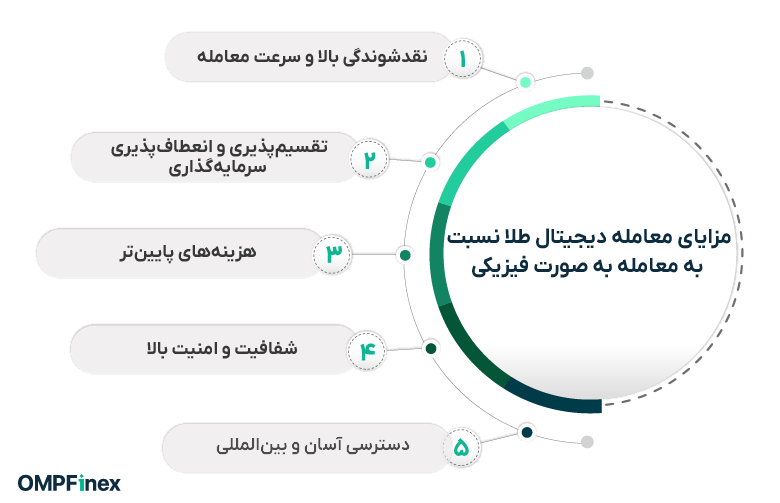 مزایای معامله دیجیتال طلا نسبت به معامله به صورت فیزیکی

۱ نقدشوندگی بالا و سرعت معامله

۲ تقسیم‌پذیری و انعطاف‌پذیری سرمایه‌گذاری

۳ هزینه‌های پایین‌تر

۴ شفافیت و امنیت بالا

۵ دسترسی آسان و بین‌المللی

OMPFinex